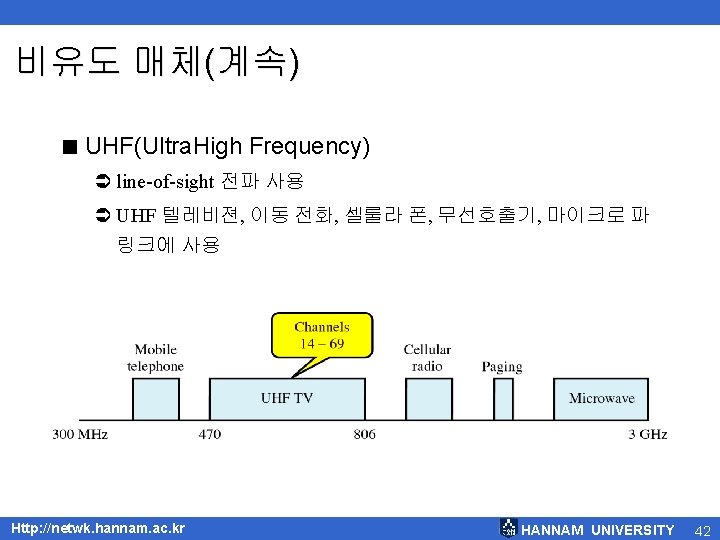 비유도 매체(계속)

■ UHF(UltraHigh Frequency)

➲ line-of-sight 전파 사용

➲ UHF 텔레비젼, 이동 전화, 셀룰라 폰, 무선호출기, 마이크로 파 링크에 사용

Channels 14 – 69

Mobile telephone

UHF TV

Cellular radio

Paging

Microwave

300 MHz

470

806

3 GHz

Http://netwk.hannam.ac.kr

HANNAM UNIVERSITY

42